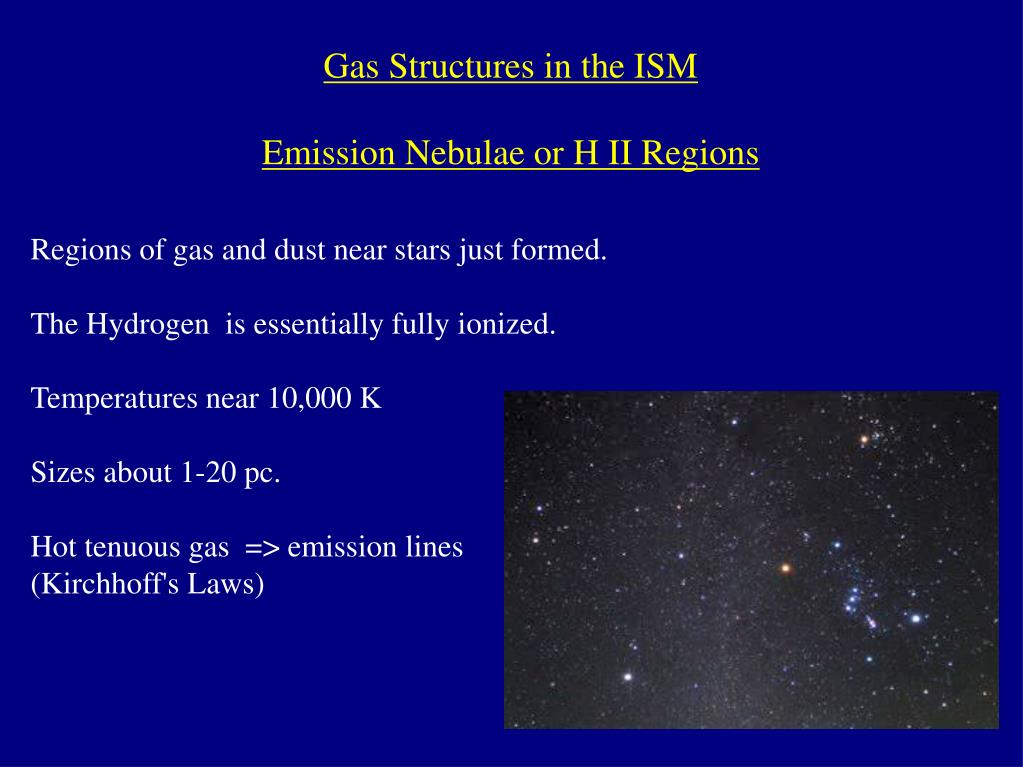 Gas Structures in the ISM

Emission Nebulae or H II Regions

Regions of gas and dust near stars just formed.

The Hydrogen is essentially fully ionized.

Temperatures near 10,000 K

Sizes about 1-20 pc.

Hot tenuous gas => emission lines (Kirchhoff's Laws)